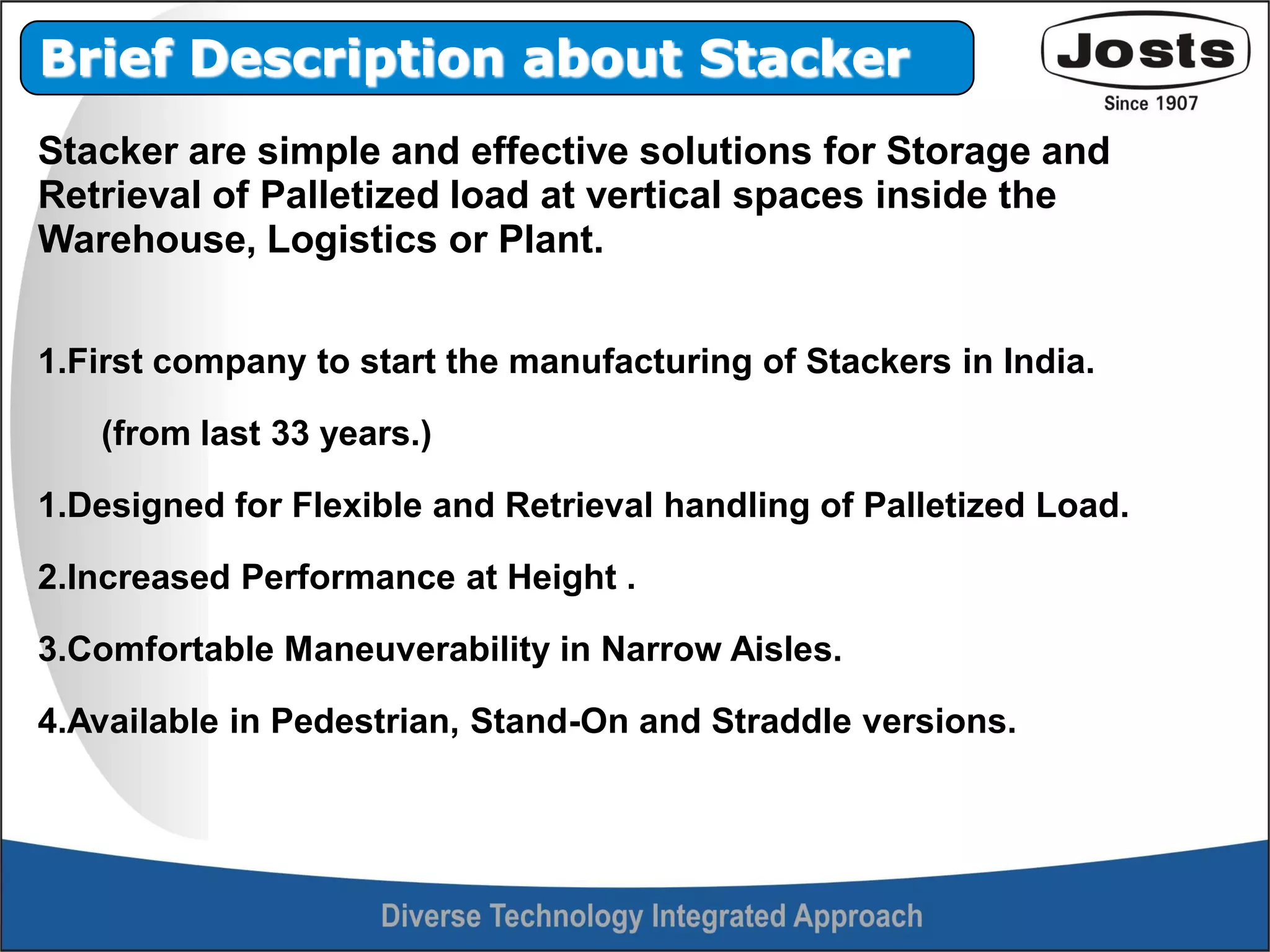 Brief Description about Stacker

Josts
Since 1907

Stacker are simple and effective solutions for Storage and Retrieval of Palletized load at vertical spaces inside the Warehouse, Logistics or Plant.

1.First company to start the manufacturing of Stackers in India.

(from last 33 years.)

1.Designed for Flexible and Retrieval handling of Palletized Load.

2.Increased Performance at Height .

3.Comfortable Maneuverability in Narrow Aisles.

4.Available in Pedestrian, Stand-On and Straddle versions.

Diverse Technology Integrated Approach